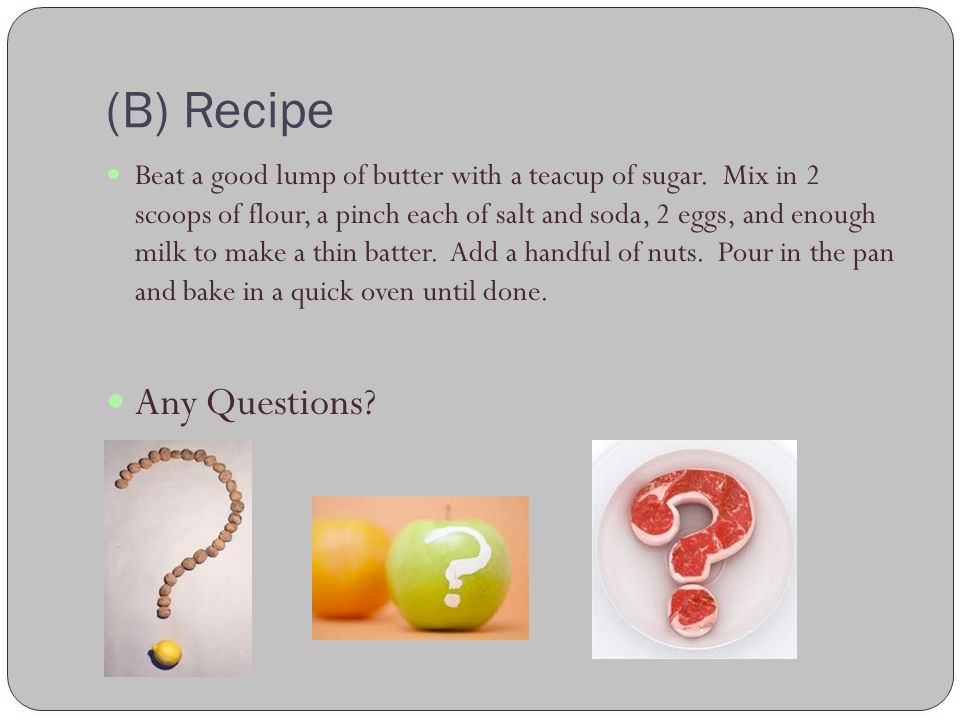 (B) Recipe

Beat a good lump of butter with a teacup of sugar. Mix in 2 scoops of flour, a pinch each of salt and soda, 2 eggs, and enough milk to make a thin batter. Add a handful of nuts. Pour in the pan and bake in a quick oven until done.

Any Questions?